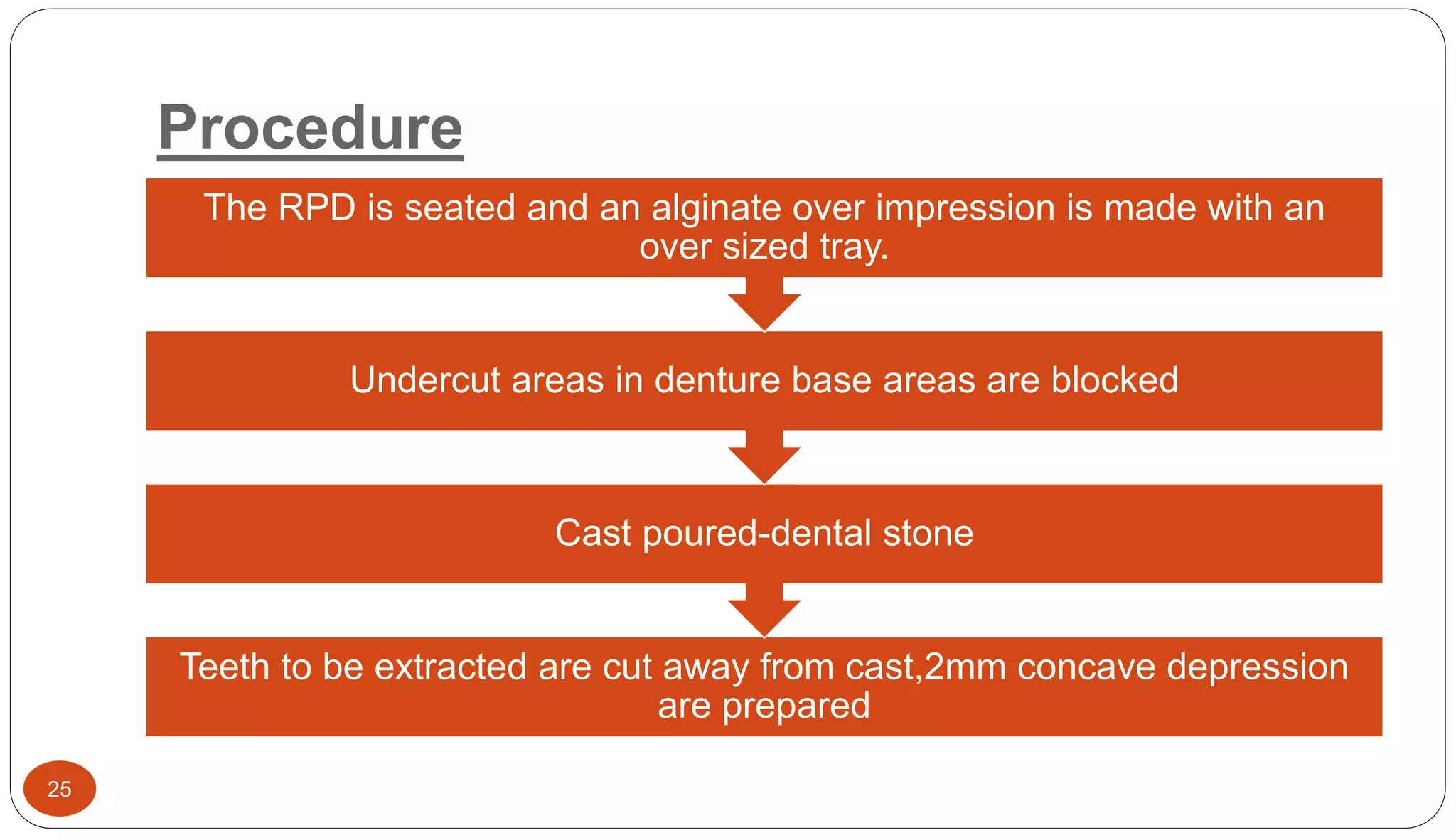 Procedure

The RPD is seated and an alginate over impression is made with an over sized tray.

Undercut areas in denture base areas are blocked

Cast poured-dental stone

Teeth to be extracted are cut away from cast,2mm concave depression are prepared

25